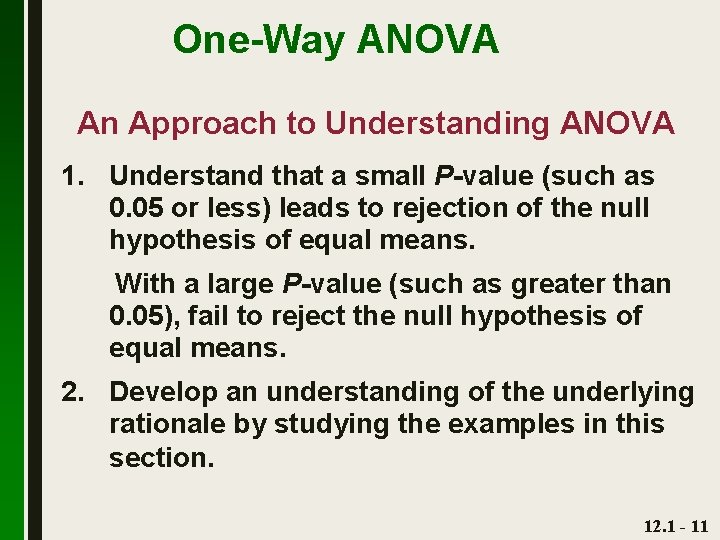 One-Way ANOVA

An Approach to Understanding ANOVA

1. Understand that a small P-value (such as 0.05 or less) leads to rejection of the null hypothesis of equal means.

With a large P-value (such as greater than 0.05), fail to reject the null hypothesis of equal means.

2. Develop an understanding of the underlying rationale by studying the examples in this section.

12.1 - 11